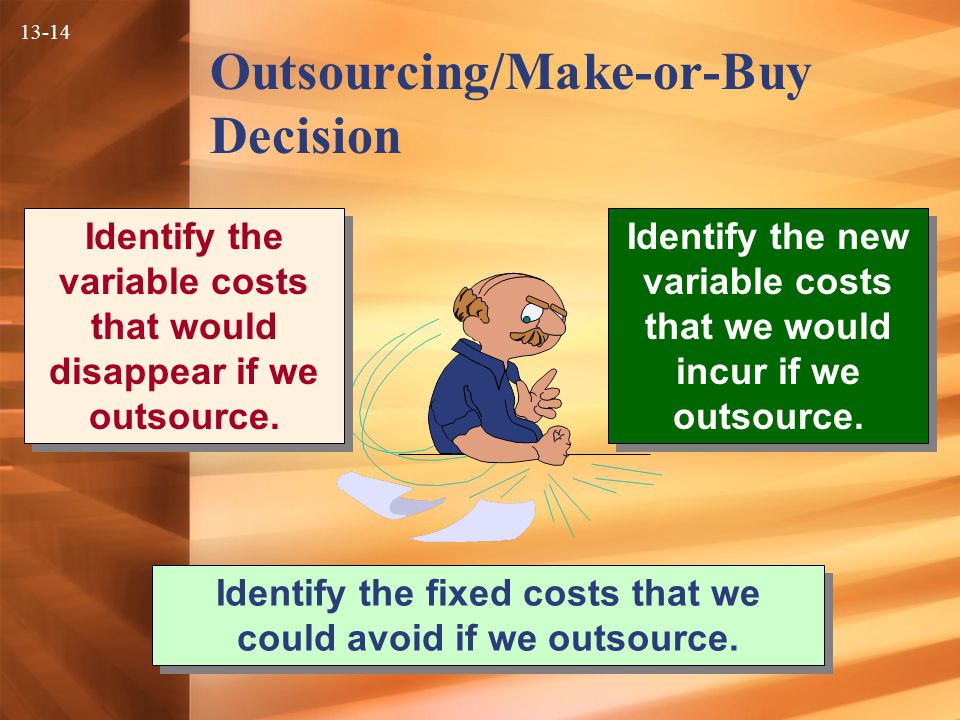 13-14

Outsourcing/Make-or-Buy Decision

Identify the variable costs that would disappear if we outsource.

Identify the new variable costs that we would incur if we outsource.

Identify the fixed costs that we could avoid if we outsource.